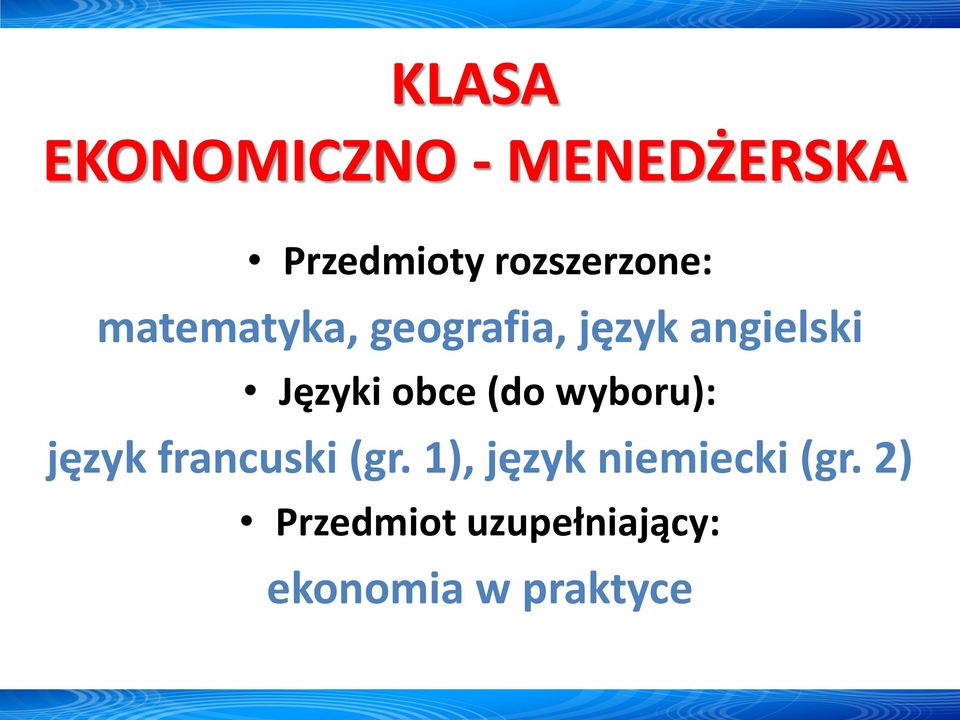 KLASA
EKONOMICZNO - MENEDŻERSKA

• Przedmioty rozszerzone:

matematyka, geografia, język angielski

• Języki obce (do wyboru):

język francuski (gr. 1), język niemiecki (gr. 2)

• Przedmiot uzupełniający:

ekonomia w praktyce